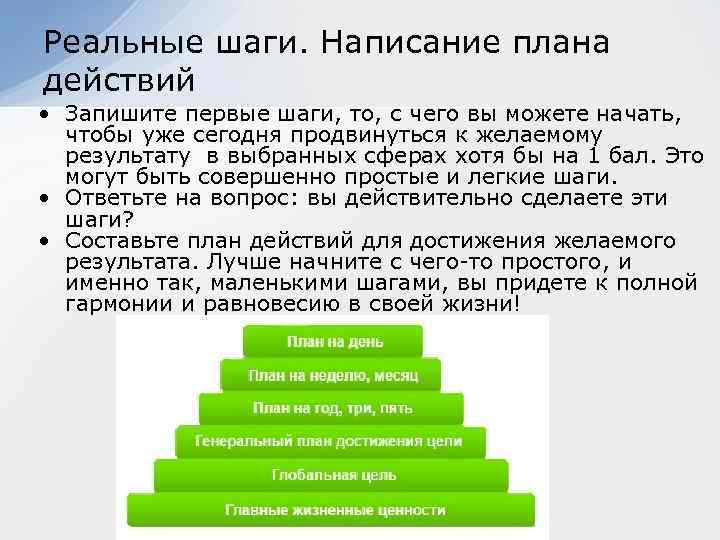 Реальные шаги. Написание плана действий

• Запишите первые шаги, то, с чего вы можете начать, чтобы уже сегодня продвинуться к желаемому результату в выбранных сферах хотя бы на 1 бал. Это могут быть совершенно простые и легкие шаги.
• Ответьте на вопрос: вы действительно сделаете эти шаги?
• Составьте план действий для достижения желаемого результата. Лучше начните с чего-то простого, и именно так, маленькими шагами, вы придете к полной гармонии и равновесию в своей жизни!

План на день
План на неделю, месяц
План на год, три, пять
Генеральный план достижения цели
Глобальная цель
Главные жизненные ценности